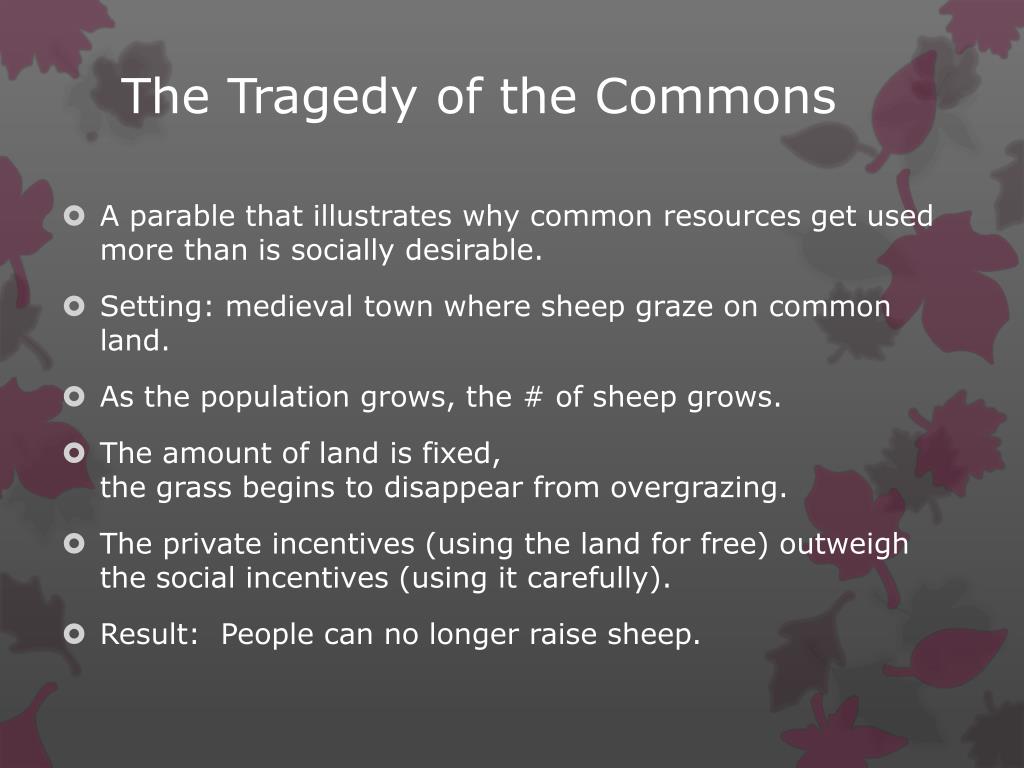 The Tragedy of the Commons

A parable that illustrates why common resources get used more than is socially desirable.

Setting: medieval town where sheep graze on common land.

As the population grows, the # of sheep grows.

The amount of land is fixed,
the grass begins to disappear from overgrazing.

The private incentives (using the land for free) outweigh the social incentives (using it carefully).

Result:  People can no longer raise sheep.